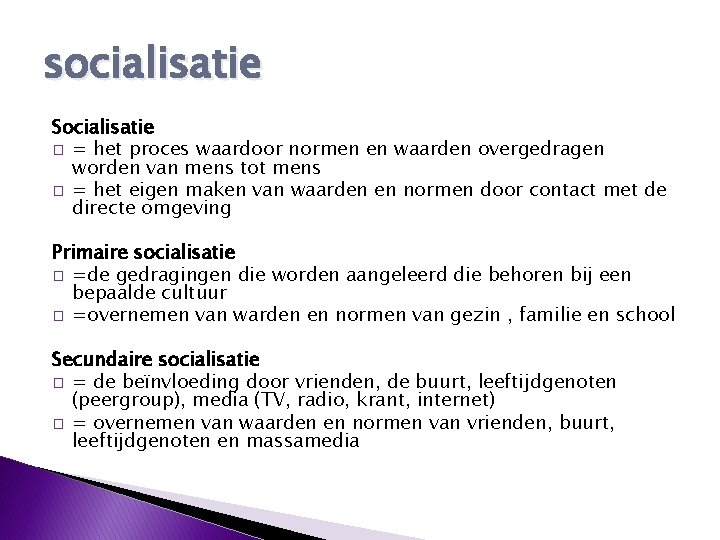 socialisatie

Socialisatie
□ = het proces waardoor normen en waarden overgedragen worden van mens tot mens
□ = het eigen maken van waarden en normen door contact met de directe omgeving

Primaire socialisatie
□ =de gedragingen die worden aangeleerd die behoren bij een bepaalde cultuur
□ =overnemen van warden en normen van gezin , familie en school

Secundaire socialisatie
□ = de beïnvloeding door vrienden, de buurt, leeftijdgenoten (peergroup), media (TV, radio, krant, internet)
□ = overnemen van waarden en normen van vrienden, buurt, leeftijdgenoten en massamedia